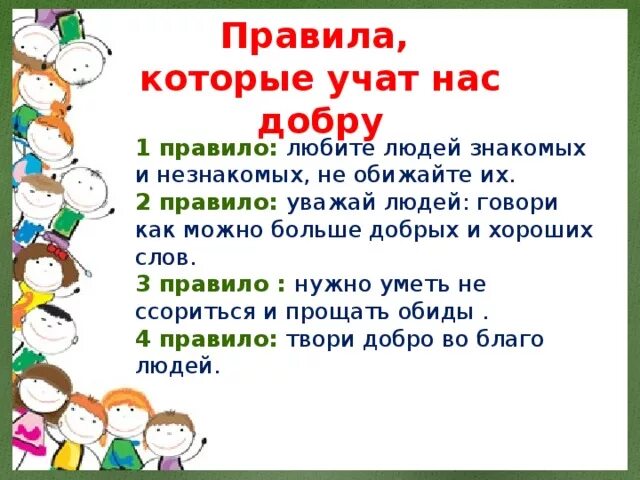 Правила, которые учат нас добру

1 правило: любите людей знакомых и незнакомых, не обижайте их.
2 правило: уважай людей: говори как можно больше добрых и хороших слов.
3 правило : нужно уметь не ссориться и прощать обиды .
4 правило: твори добро во благо людей.